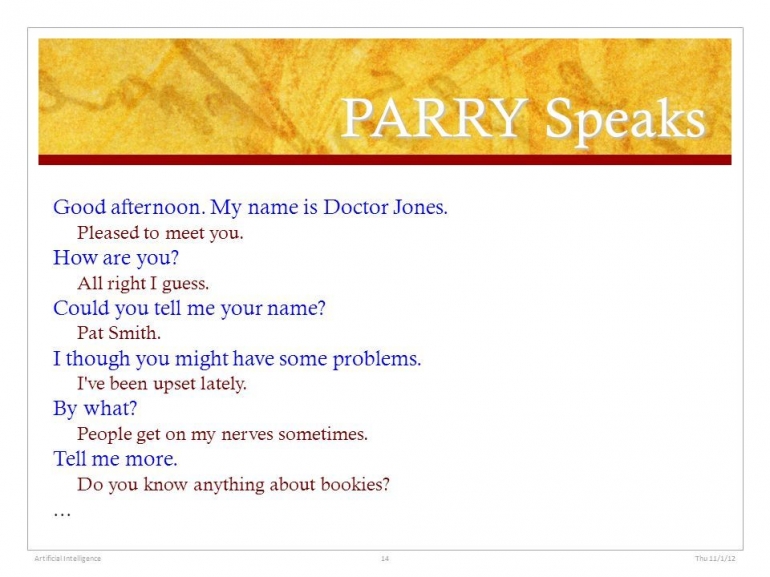 PARRY Speaks

Good afternoon. My name is Doctor Jones.

Pleased to meet you.

How are you?

All right I guess.

Could you tell me your name?

Pat Smith.

I though you might have some problems.

I've been upset lately.

By what?

People get on my nerves sometimes.

Tell me more.

Do you know anything about bookies?

…

Artificial Intelligence

14

Thu 11/1/12